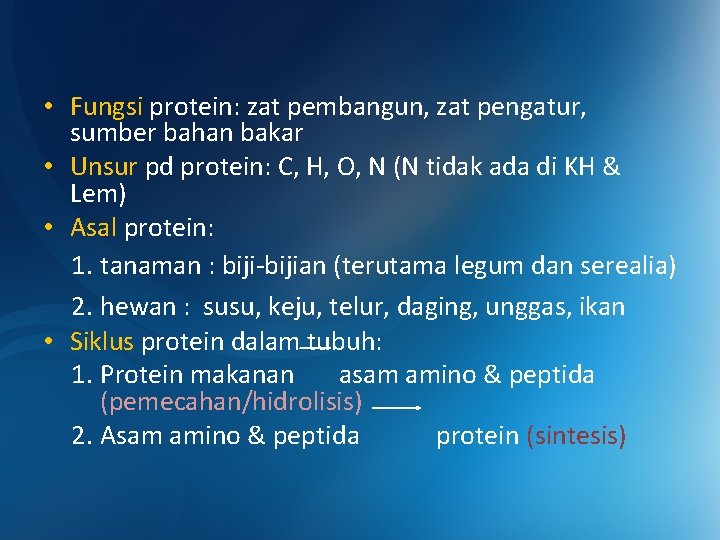 • Fungsi protein: zat pembangun, zat pengatur, sumber bahan bakar
• Unsur pd protein: C, H, O, N (N tidak ada di KH & Lem)
• Asal protein:
1. tanaman : biji-bijian (terutama legum dan serealia)
2. hewan : susu, keju, telur, daging, unggas, ikan
• Siklus protein dalam tubuh:
1. Protein makanan asam amino & peptida (pemecahan/hidrolisis)
2. Asam amino & peptida protein (sintesis)